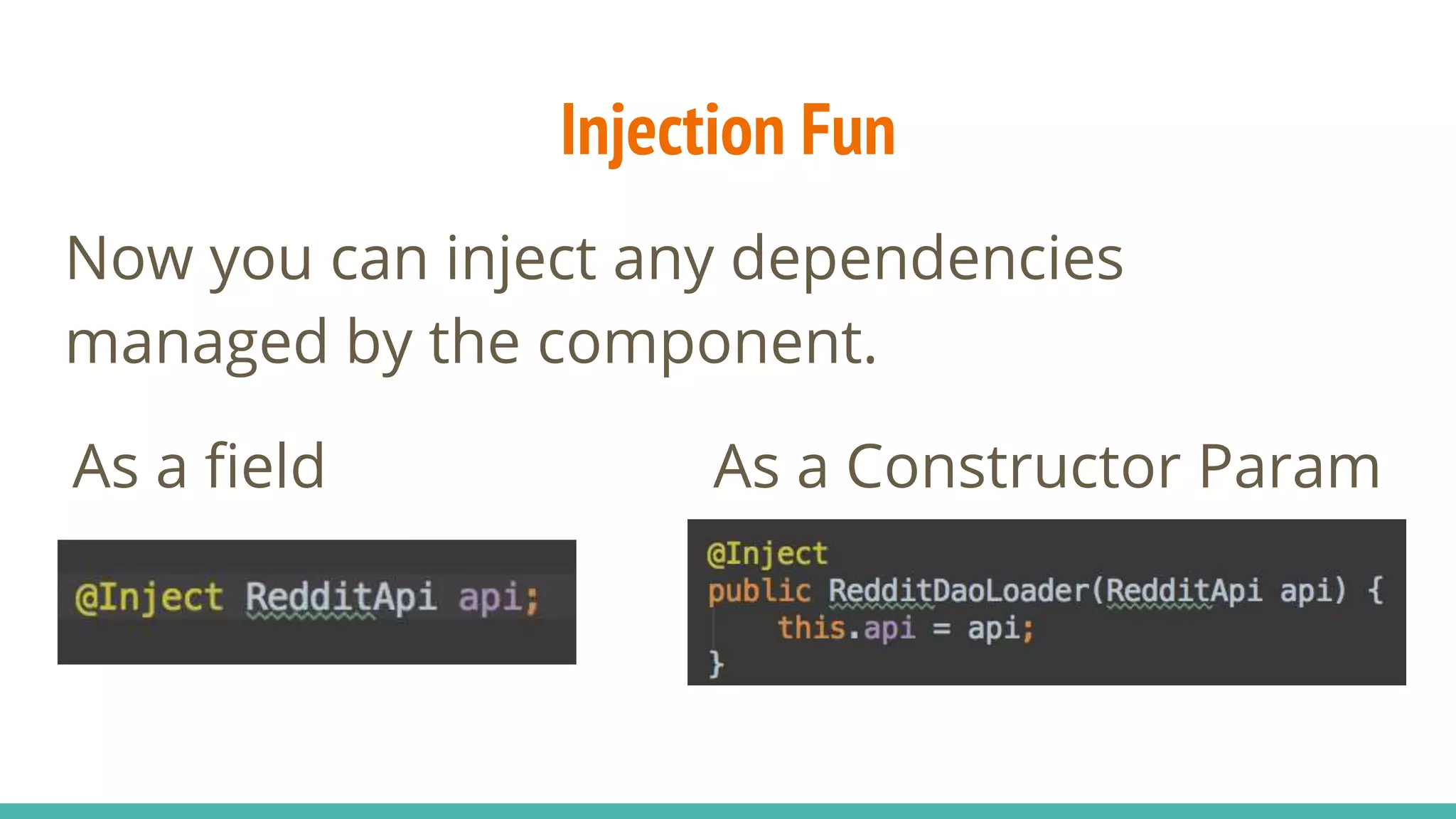 Injection Fun

Now you can inject any dependencies managed by the component.

As a field

@Inject RedditApi api;

As a Constructor Param

@Inject
public RedditDaoLoader(RedditApi api) {
    this.api = api;
}